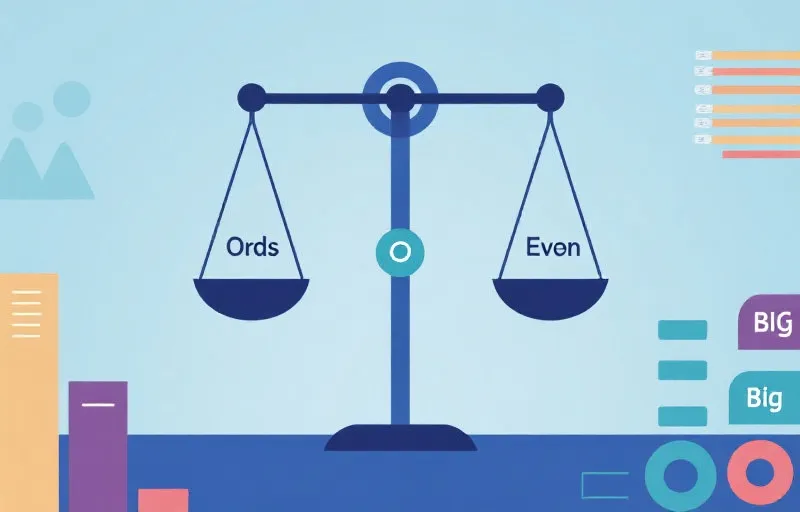 Ords

Even

BIG

Big